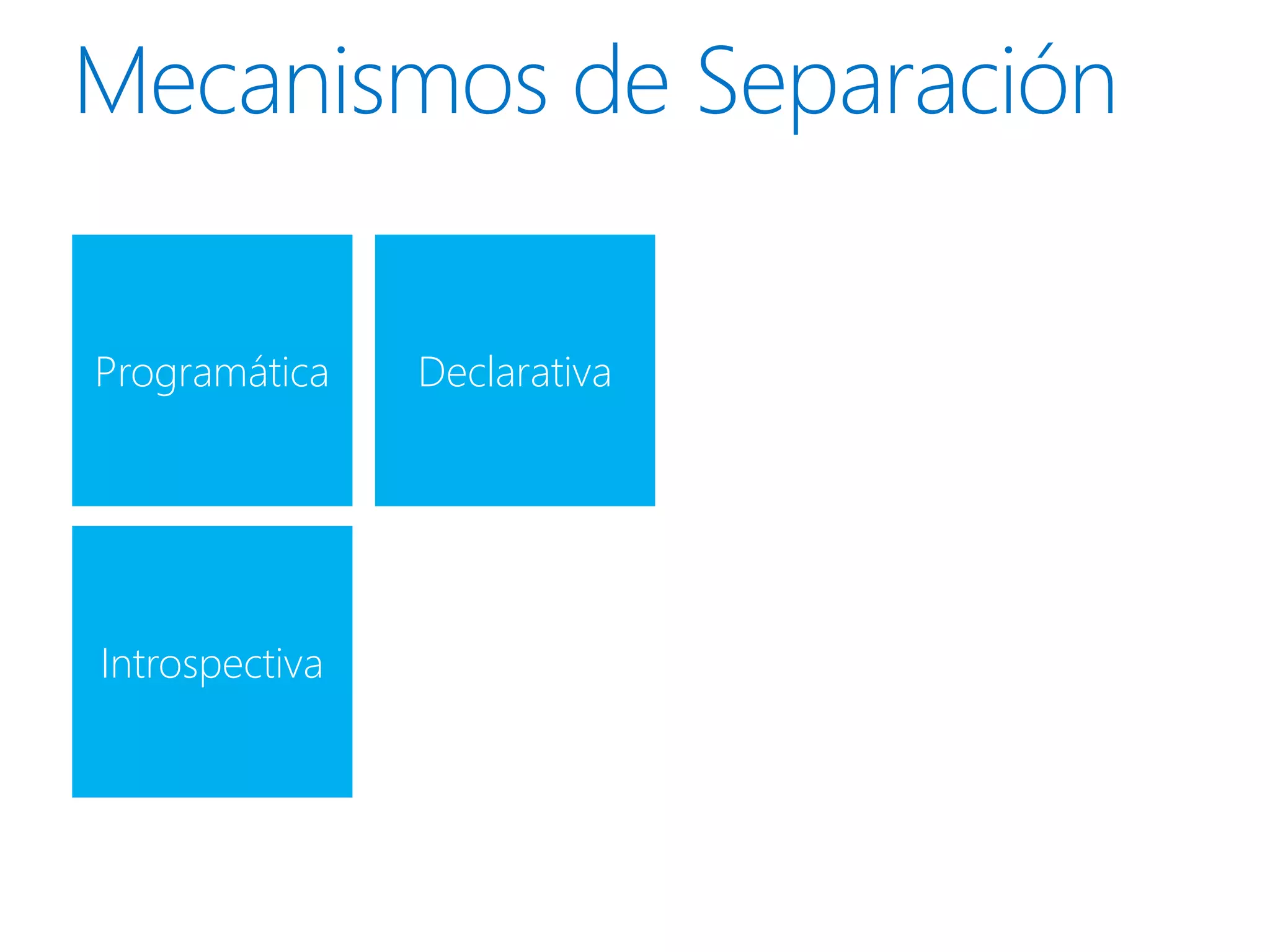 Mecanismos de Separación

Programática

Declarativa

Introspectiva